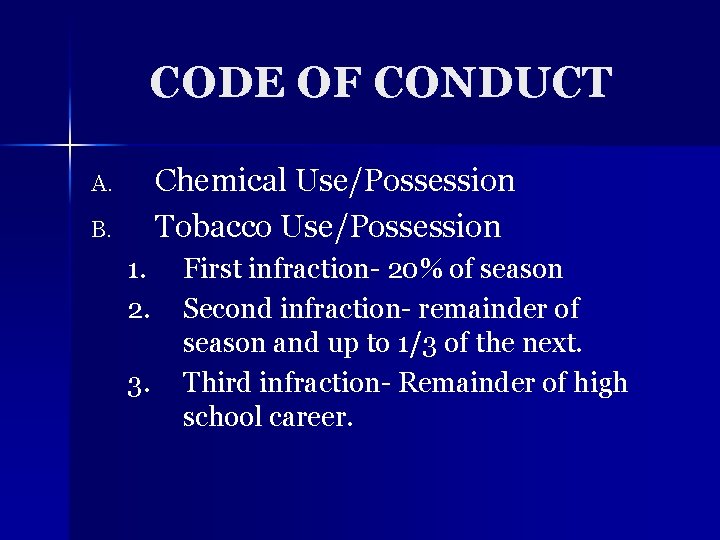 CODE OF CONDUCT

A. Chemical Use/Possession
B. Tobacco Use/Possession
1. First infraction- 20% of season
2. Second infraction- remainder of season and up to 1/3 of the next.
3. Third infraction- Remainder of high school career.